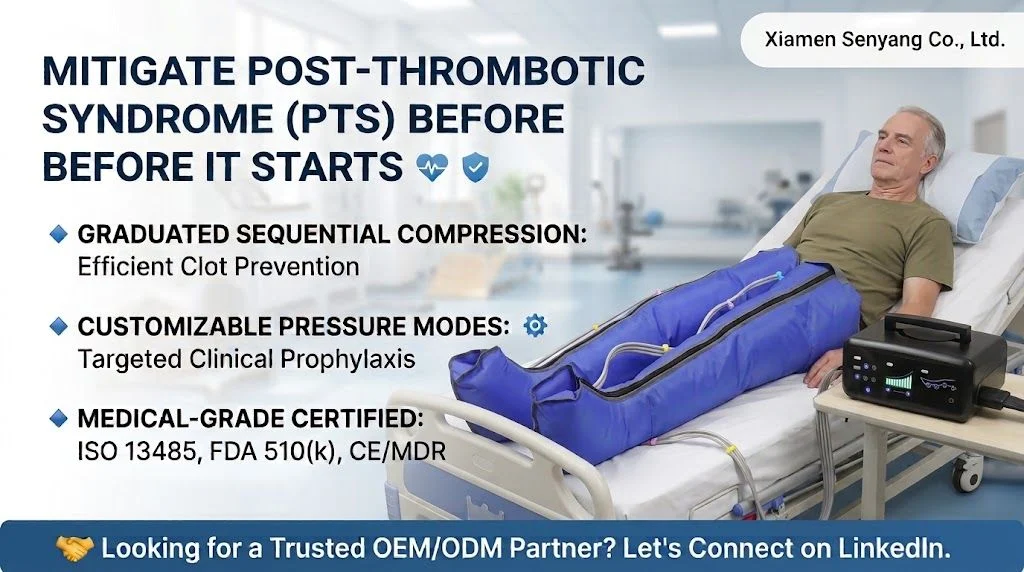 Xiamen Senyang Co., Ltd.

MITIGATE POST-THROMBOTIC SYNDROME (PTS) BEFORE BEFORE IT STARTS

GRADUATED SEQUENTIAL COMPRESSION:
Efficient Clot Prevention

CUSTOMIZABLE PRESSURE MODES:
Targeted Clinical Prophylaxis

MEDICAL-GRADE CERTIFIED:
ISO 13485, FDA 510(k), CE/MDR

Looking for a Trusted OEM/ODM Partner? Let's Connect on LinkedIn.